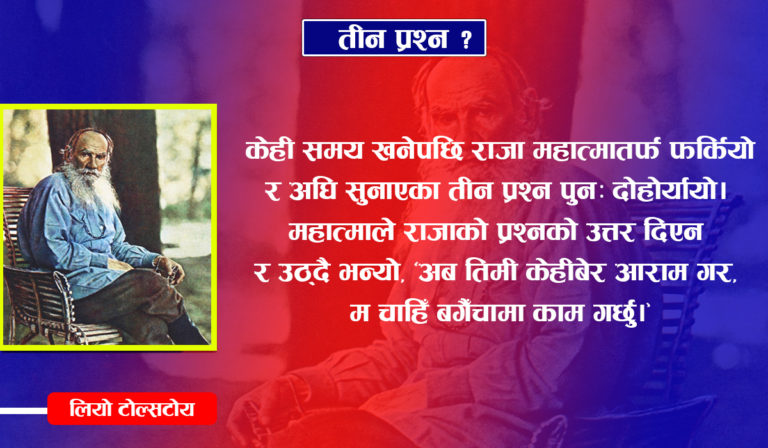 तीन प्रश्न ?

केही समय खनेपछि राजा महात्मातर्फ फर्कियो र अघि सुनाएका तीन प्रश्न पुनः दोहोर्यायो। महात्माले राजाको प्रश्नको उत्तर दिएन र उठ्दै भन्यो, 'अब तिमी केहीबेर आराम गर, म चाहिँ बगैंचामा काम गर्छु।'

लियो टोल्सटोय